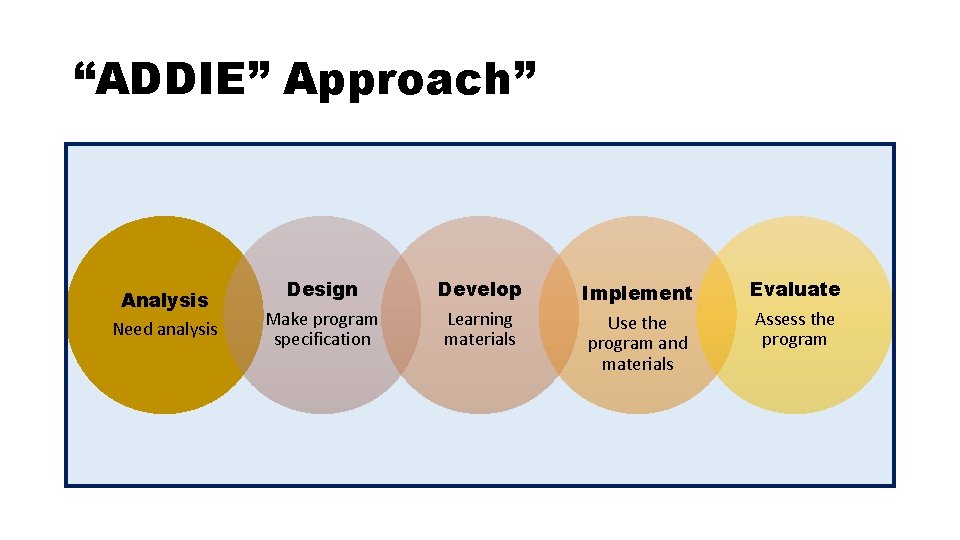 “ADDIE” Approach”

Analysis
Need analysis

Design
Make program specification

Develop
Learning materials

Implement
Use the program and materials

Evaluate
Assess the program